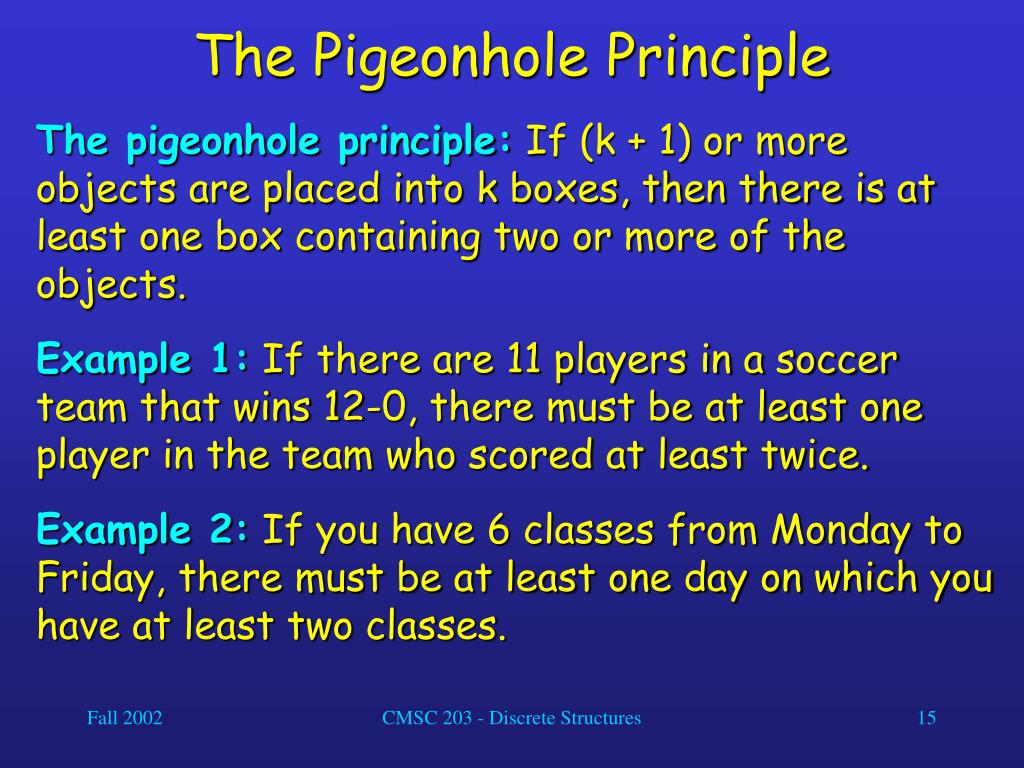 The Pigeonhole Principle

The pigeonhole principle: If (k + 1) or more objects are placed into k boxes, then there is at least one box containing two or more of the objects.

Example 1: If there are 11 players in a soccer team that wins 12-0, there must be at least one player in the team who scored at least twice.

Example 2: If you have 6 classes from Monday to Friday, there must be at least one day on which you have at least two classes.

Fall 2002

CMSC 203 - Discrete Structures

15